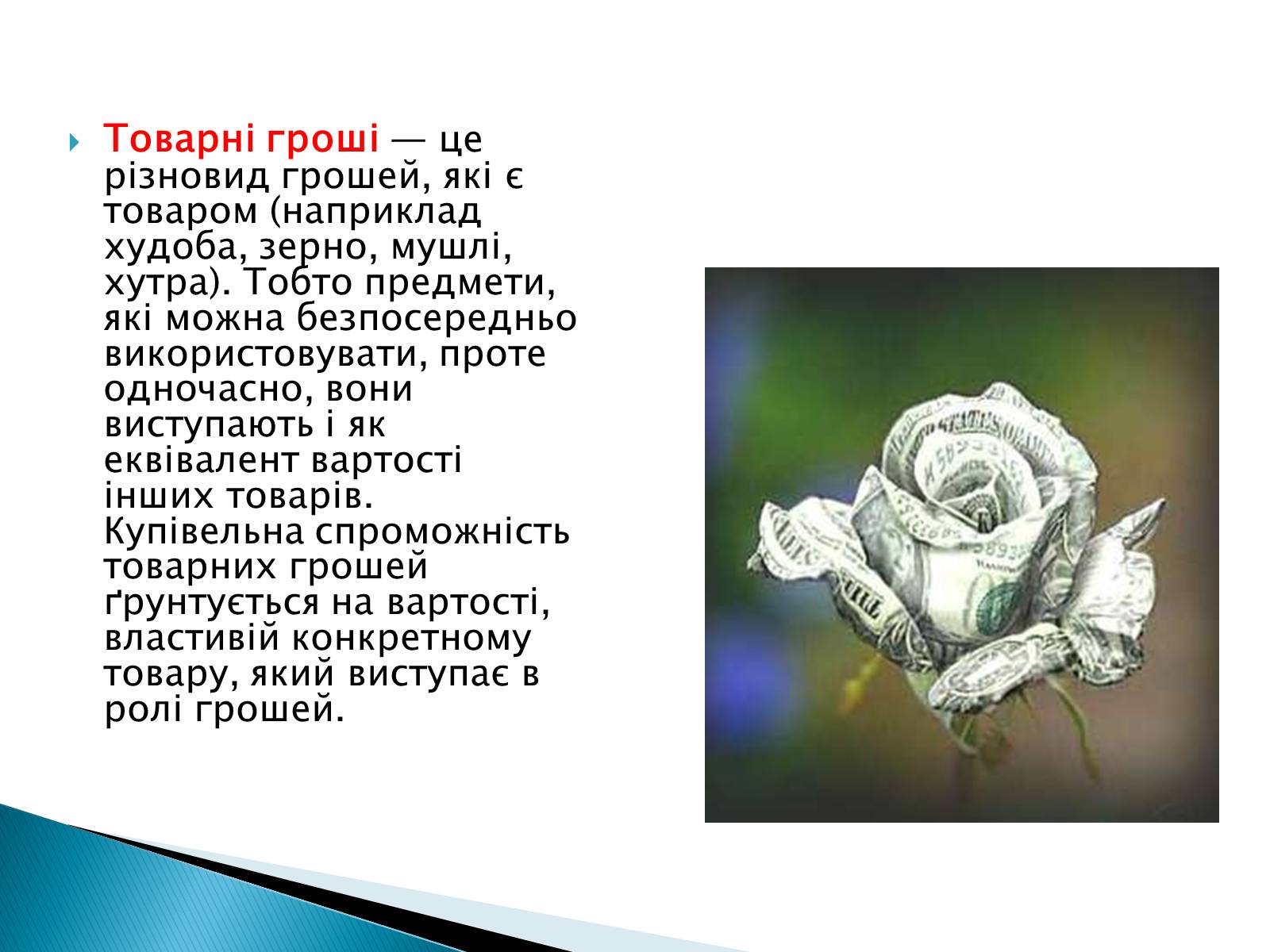 Товарні гроші — це різновид грошей, які є товаром (наприклад худоба, зерно, мушлі, хутра). Тобто предмети, які можна безпосередньо використовувати, проте одночасно, вони виступають і як еквівалент вартості інших товарів. Купівельна спроможність товарних грошей ґрунтується на вартості, властивій конкретному товару, який виступає в ролі грошей.